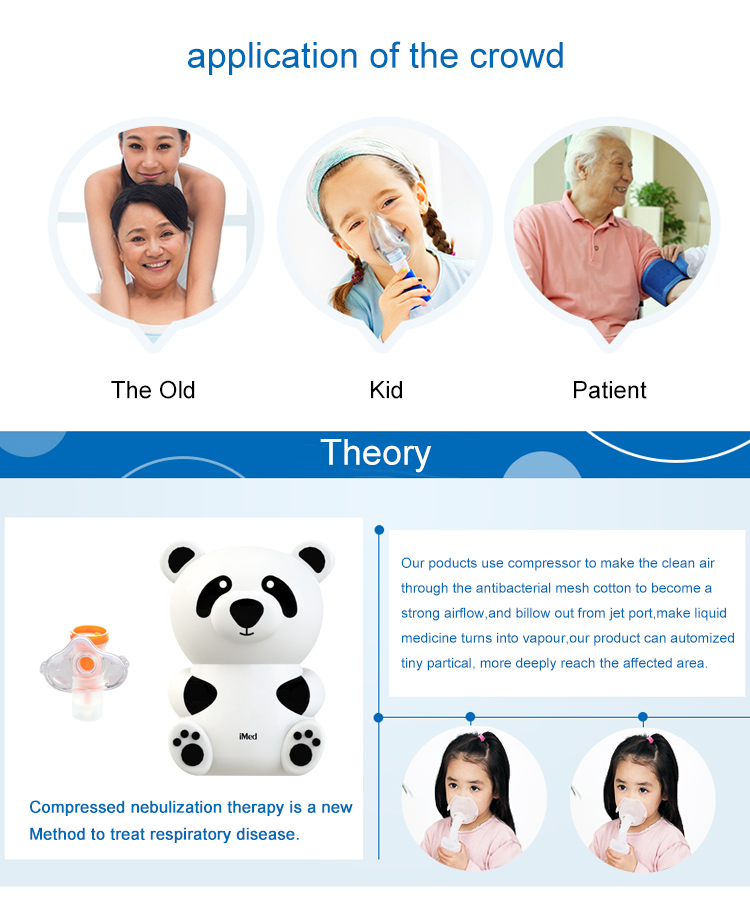 application of the crowd

The Old

Kid

Patient

Theory

iMed

Compressed nebulization therapy is a new Method to treat respiratory disease.

Our poducts use compressor to make the clean air through the antibacterial mesh cotton to become a strong airflow,and billow out from jet port,make liquid medicine turns into vapour,our product can automized tiny partical, more deeply reach the affected area.